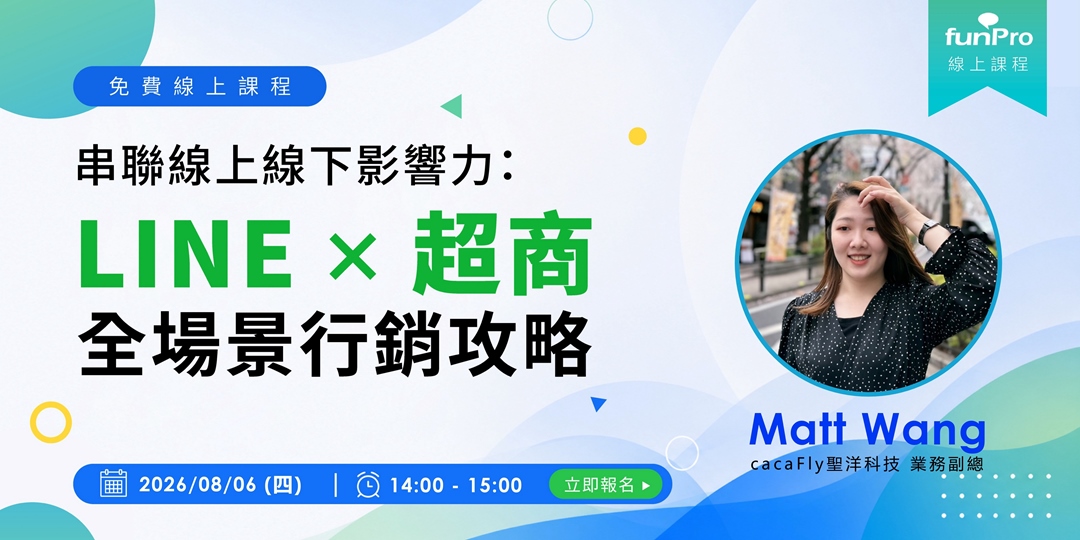 funPro
線上課程

免費線上課程

串聯線上線下影響力：
LINE × 超商
全場景行銷攻略

Matt Wang
cacaFly聖洋科技 業務副總

2026/08/06 (四) | 14:00 - 15:00 立即報名